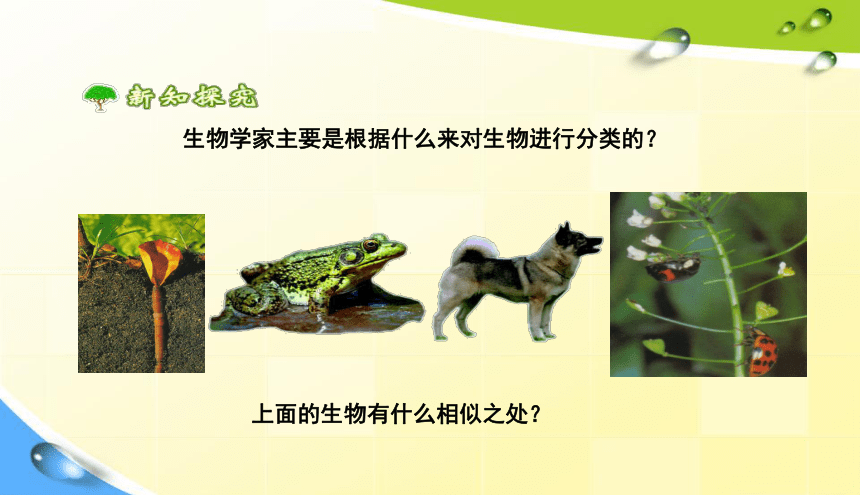 新知探究

生物学家主要是根据什么来对生物进行分类的？

上面的生物有什么相似之处？